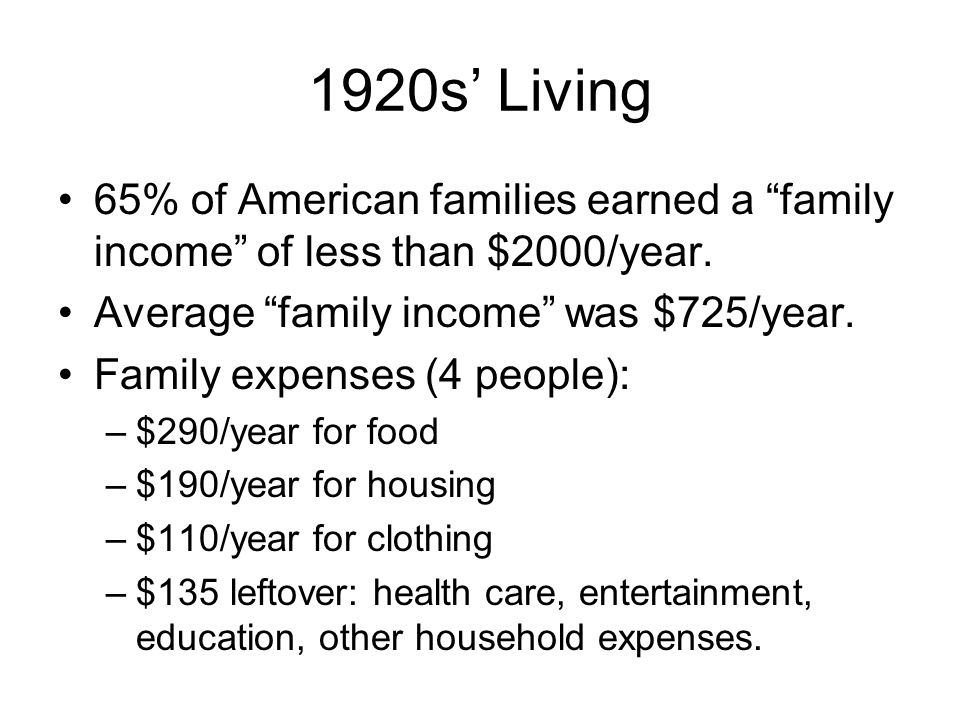 1920s’ Living

• 65% of American families earned a “family income” of less than \$2000/year.
• Average “family income” was \$725/year.
• Family expenses (4 people):
– \$290/year for food
– \$190/year for housing
– \$110/year for clothing
– \$135 leftover: health care, entertainment, education, other household expenses.